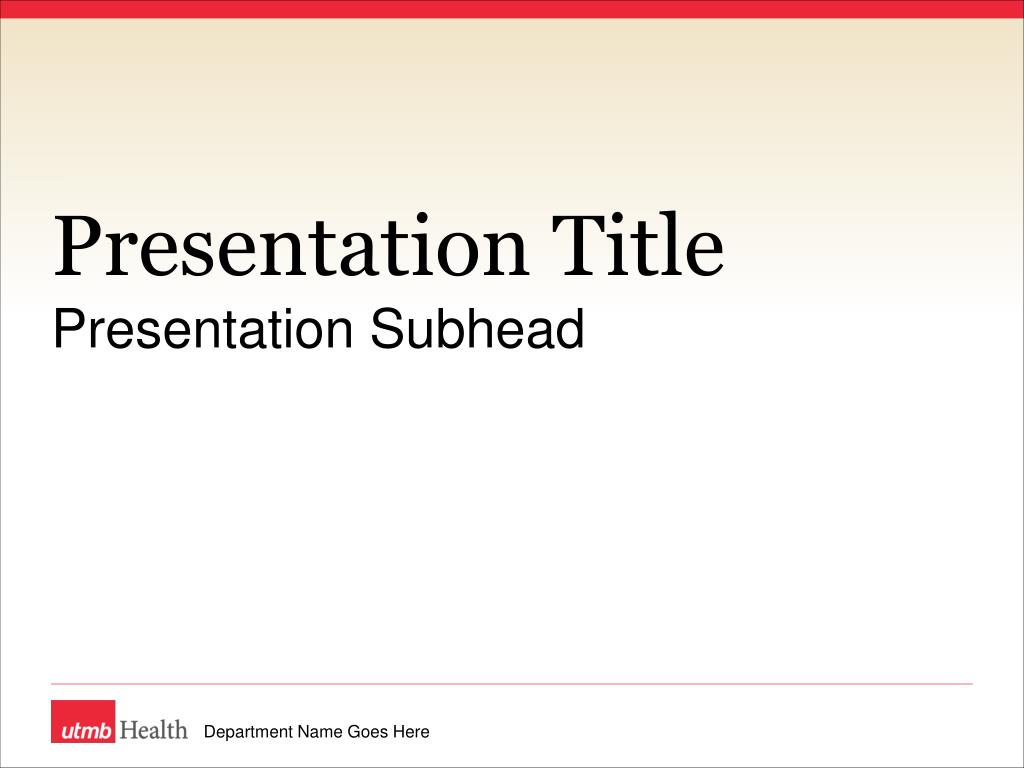 Presentation Title
Presentation Subhead

utmb Health Department Name Goes Here